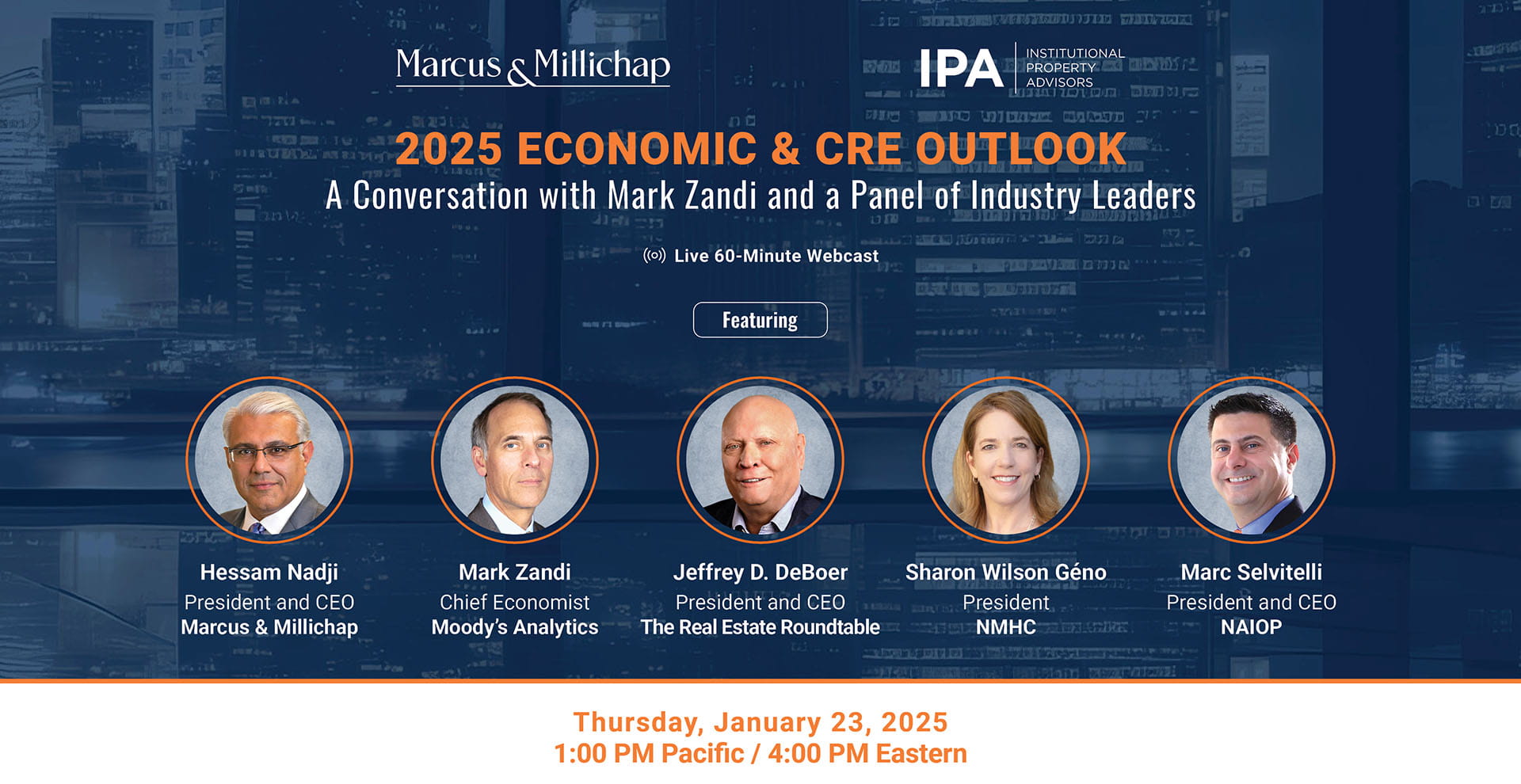 Marcus & Millichap

IPA INSTITUTIONAL PROPERTY ADVISORS

2025 ECONOMIC & CRE OUTLOOK
A Conversation with Mark Zandi and a Panel of Industry Leaders

Live 60-Minute Webcast

Featuring

Hessam Nadji
President and CEO
Marcus & Millichap

Mark Zandi
Chief Economist
Moody's Analytics

Jeffrey D. DeBoer
President and CEO
The Real Estate Roundtable

Sharon Wilson Géno
President
NMHC

Marc Selvitelli
President and CEO
NAIOP

Thursday, January 23, 2025
1:00 PM Pacific / 4:00 PM Eastern